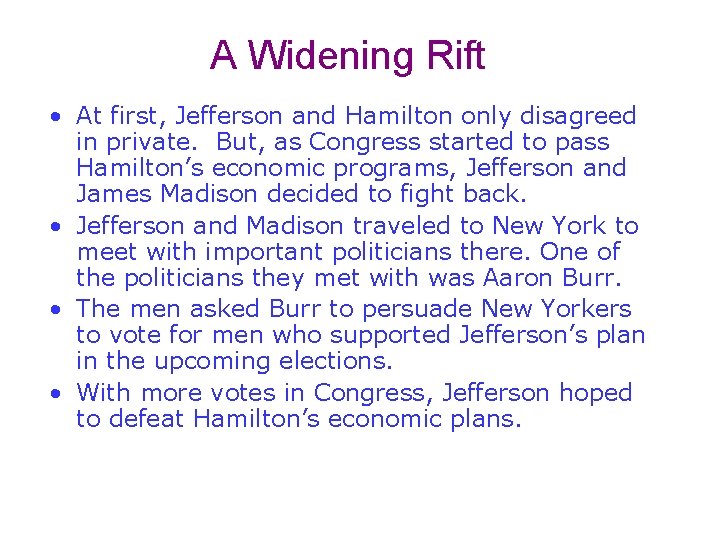 A Widening Rift

• At first, Jefferson and Hamilton only disagreed in private. But, as Congress started to pass Hamilton's economic programs, Jefferson and James Madison decided to fight back.
• Jefferson and Madison traveled to New York to meet with important politicians there. One of the politicians they met with was Aaron Burr.
• The men asked Burr to persuade New Yorkers to vote for men who supported Jefferson's plan in the upcoming elections.
• With more votes in Congress, Jefferson hoped to defeat Hamilton's economic plans.